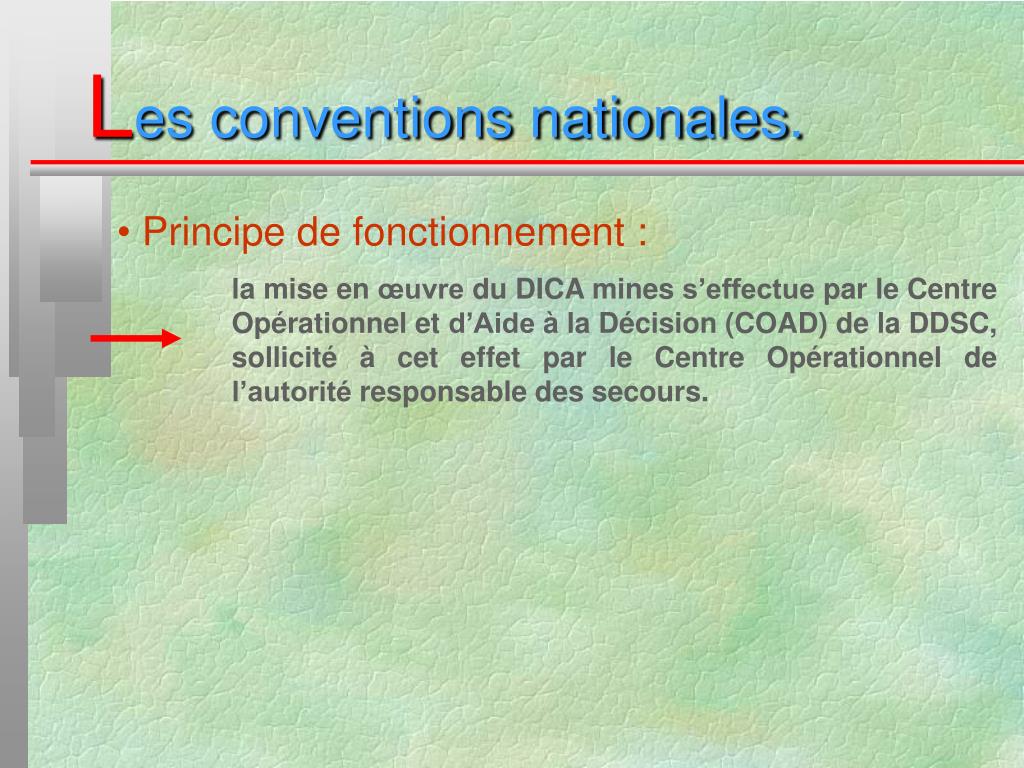 Les conventions nationales.

• Principe de fonctionnement :

la mise en œuvre du DICA mines s’effectue par le Centre Opérationnel et d’Aide à la Décision (COAD) de la DDSC, sollicité à cet effet par le Centre Opérationnel de l’autorité responsable des secours.